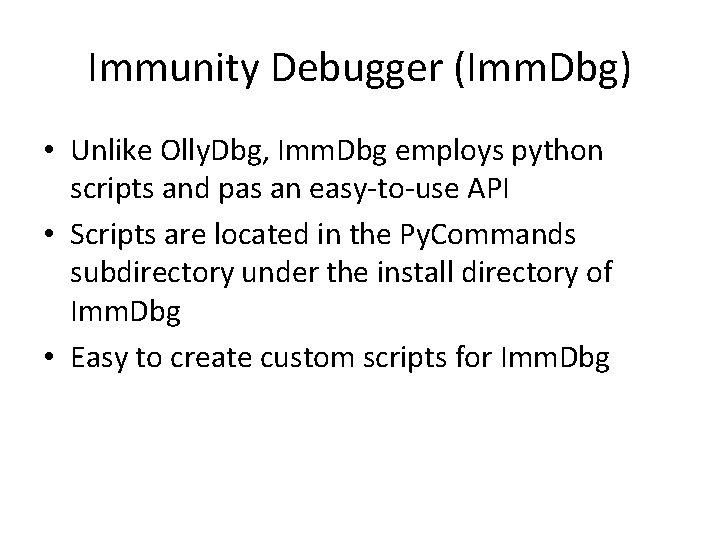 Immunity Debugger (ImmDbg)

• Unlike OllyDbg, ImmDbg employs python scripts and pas an easy-to-use API
• Scripts are located in the PyCommands subdirectory under the install directory of ImmDbg
• Easy to create custom scripts for ImmDbg